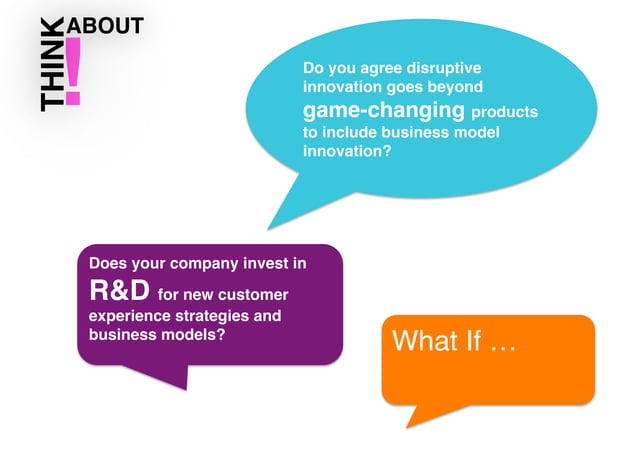 THINK ABOUT !

Do you agree disruptive innovation goes beyond game-changing products to include business model innovation?

Does your company invest in R&D for new customer experience strategies and business models?

What If …